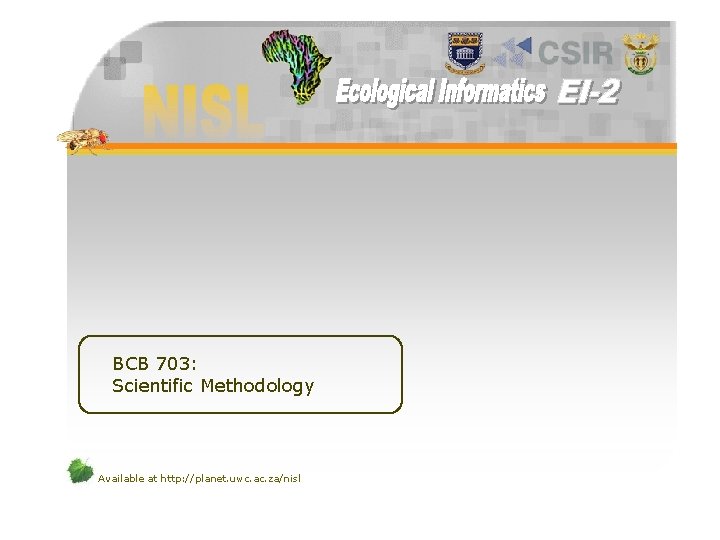 NISL

CSIR

Ecological Informatics EI-2

BCB 703:
Scientific Methodology

Available at http://planet.uwc.ac.za/nisl